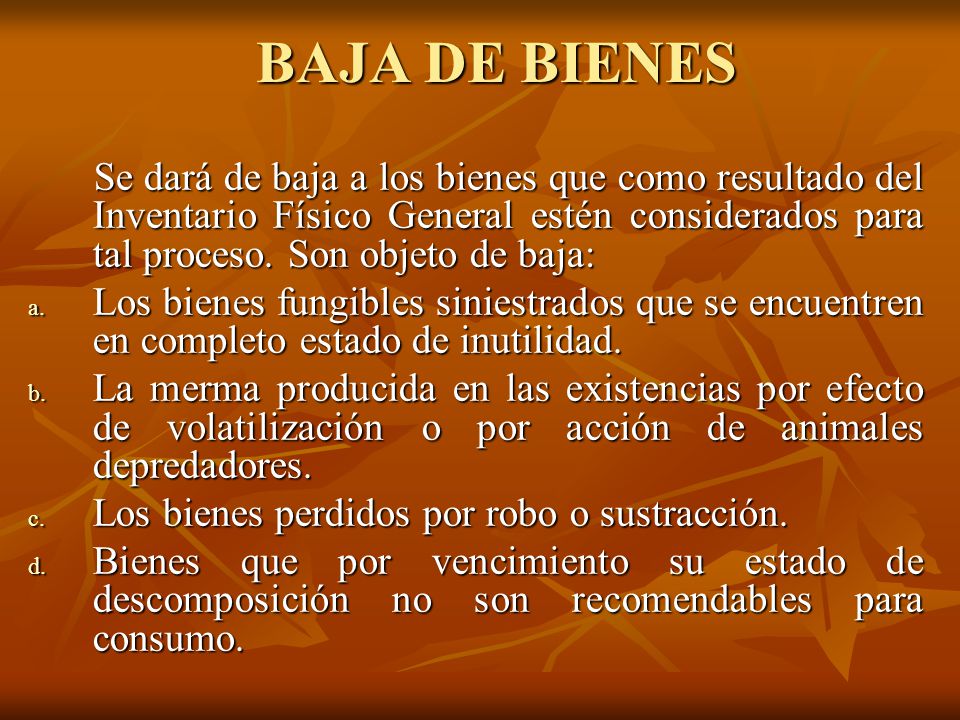 BAJA DE BIENES

Se dará de baja a los bienes que como resultado del Inventario Físico General estén considerados para tal proceso. Son objeto de baja:

a. Los bienes fungibles siniestrados que se encuentren en completo estado de inutilidad.

b. La merma producida en las existencias por efecto de volatilización o por acción de animales depredadores.

c. Los bienes perdidos por robo o sustracción.

d. Bienes que por vencimiento su estado de descomposición no son recomendables para consumo.